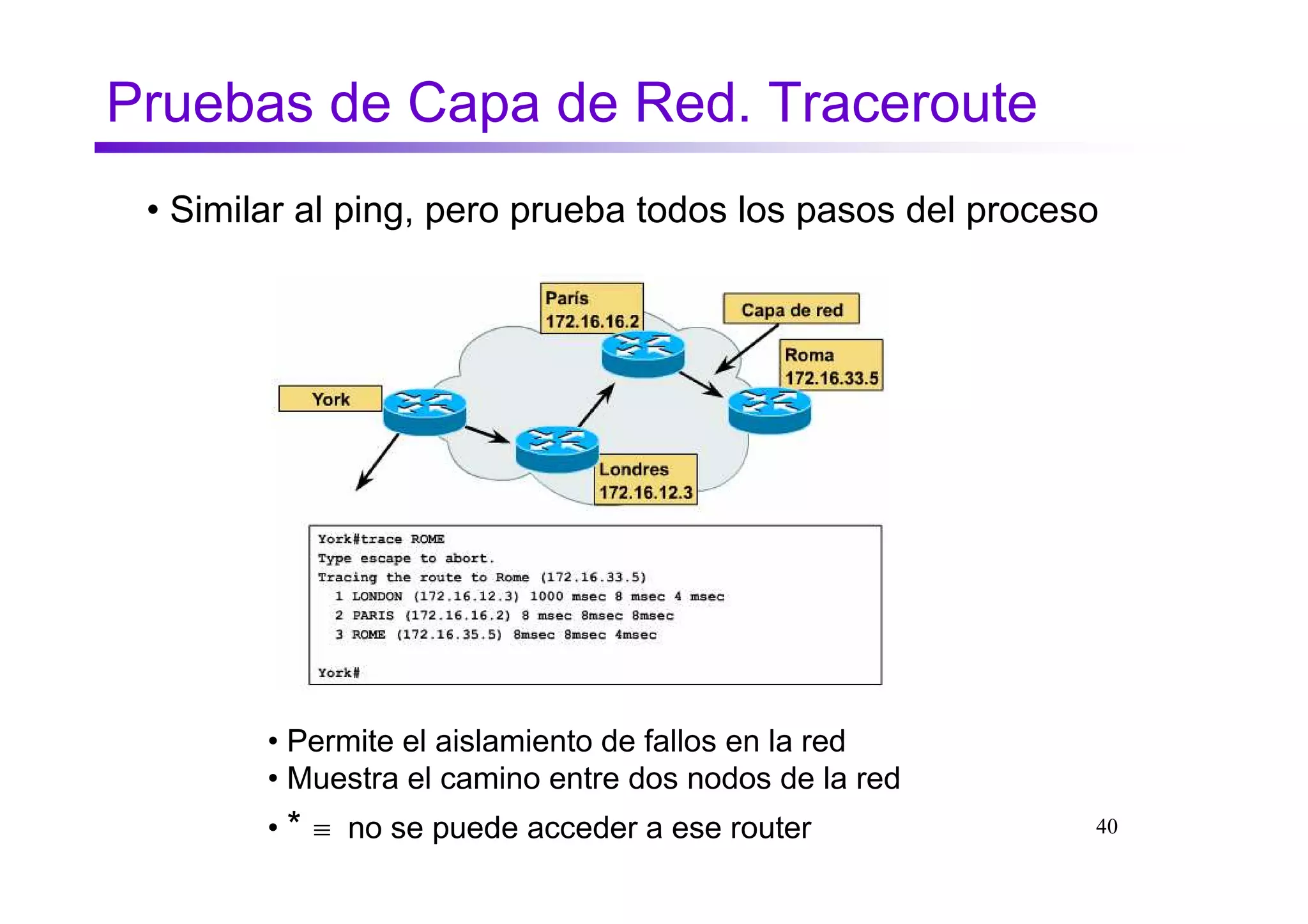 Pruebas de Capa de Red. Traceroute

• Similar al ping, pero prueba todos los pasos del proceso

París
172.16.16.2

Capa de red

Roma
172.16.33.5

York

Londres
172.16.12.3

York#trace ROME
Type escape to abort.
Tracing the route to Rome (172.16.33.5)
1 LONDON (172.16.12.3) 1000 msec 8 msec 4 msec
2 PARIS (172.16.16.2) 8 msec 8msec 8msec
3 ROME (172.16.35.5) 8msec 8msec 4msec

York#

• Permite el aislamiento de fallos en la red
• Muestra el camino entre dos nodos de la red
• * $\equiv$ no se puede acceder a ese router

40